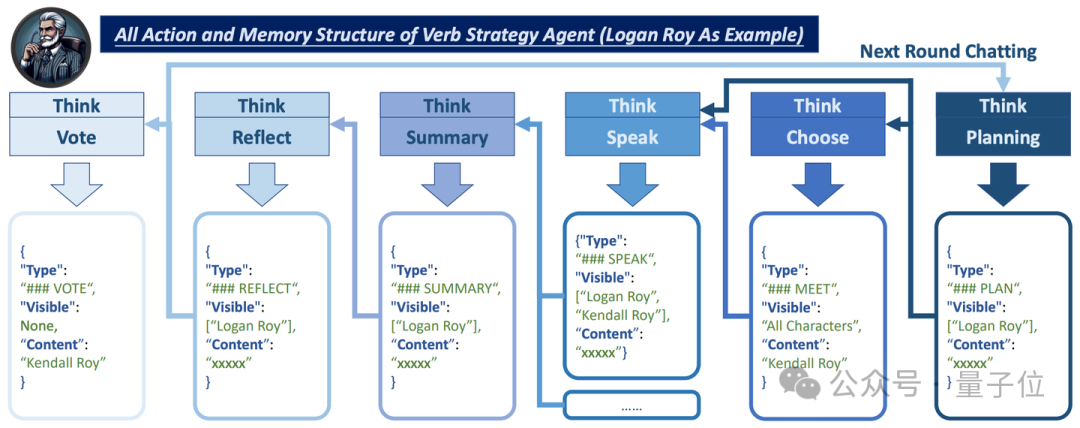 All Action and Memory Structure of Verb Strategy Agent (Logan Roy As Example)

Next Round Chatting

Think
Vote

{
"Type":
"### VOTE",
"Visible":
None,
"Content":
"Kendall Roy"
}

Think
Reflect

{
"Type":
"### REFLECT",
"Visible":
["Logan Roy"],
"Content":
"xxxxx"
}

Think
Summary

{
"Type":
"### SUMMARY",
"Visible":
["Logan Roy"],
"Content":
"xxxxx"
}

Think
Speak

{"Type":
"### SPEAK",
"Visible":
["Logan Roy",
"Kendall Roy"],
"Content":
"xxxxx"}

......

Think
Choose

{
"Type":
"### MEET",
"Visible":
"All Characters",
"Content":
"Kendall Roy"
}

Think
Planning

{
"Type":
"### PLAN",
"Visible":
["Logan Roy"],
"Content":
"xxxxx"
}

公众号 · 量子位